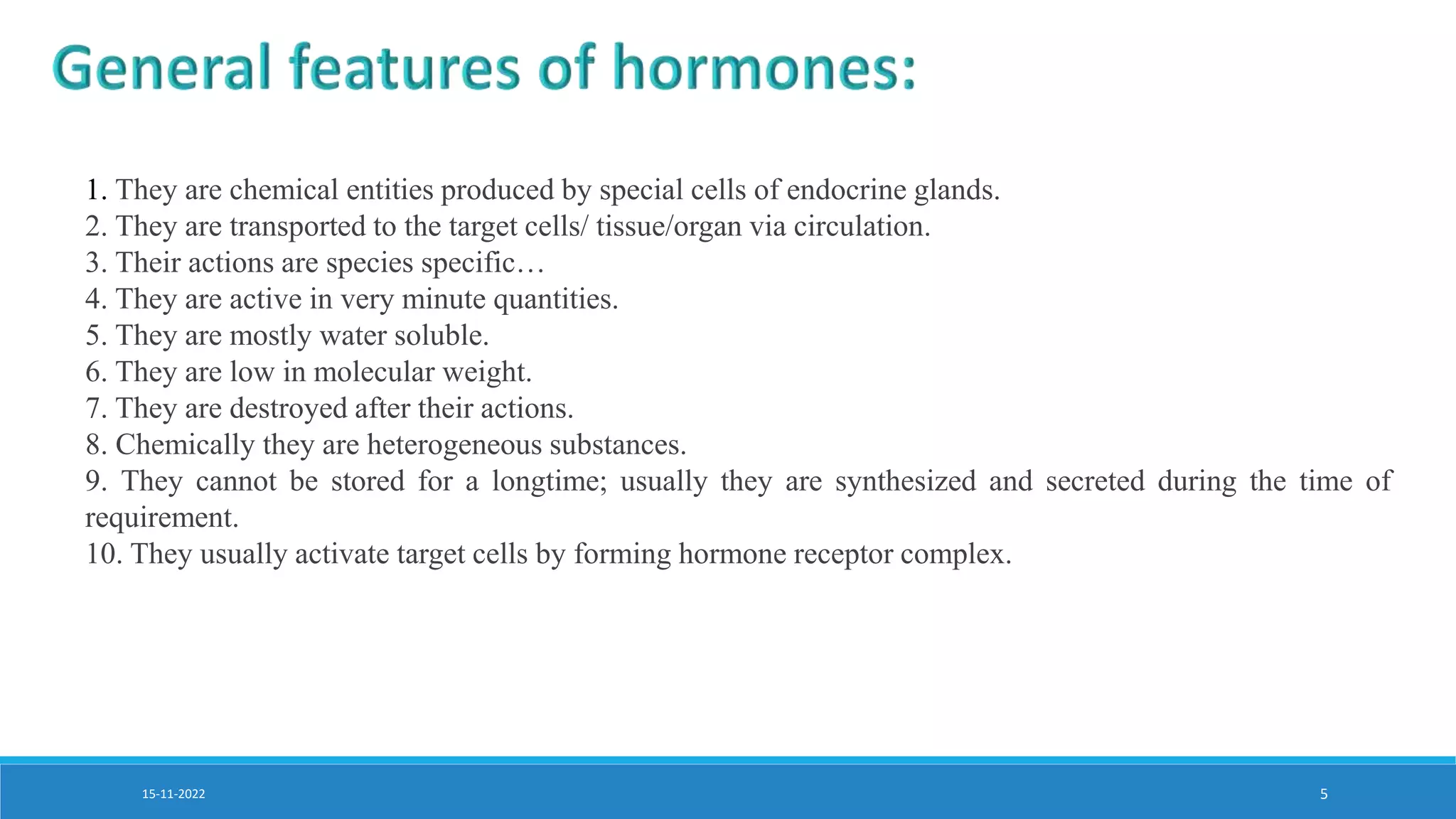 General features of hormones:

1. They are chemical entities produced by special cells of endocrine glands.
2. They are transported to the target cells/ tissue/organ via circulation.
3. Their actions are species specific…
4. They are active in very minute quantities.
5. They are mostly water soluble.
6. They are low in molecular weight.
7. They are destroyed after their actions.
8. Chemically they are heterogeneous substances.
9. They cannot be stored for a longtime; usually they are synthesized and secreted during the time of requirement.
10. They usually activate target cells by forming hormone receptor complex.

15-11-2022

5